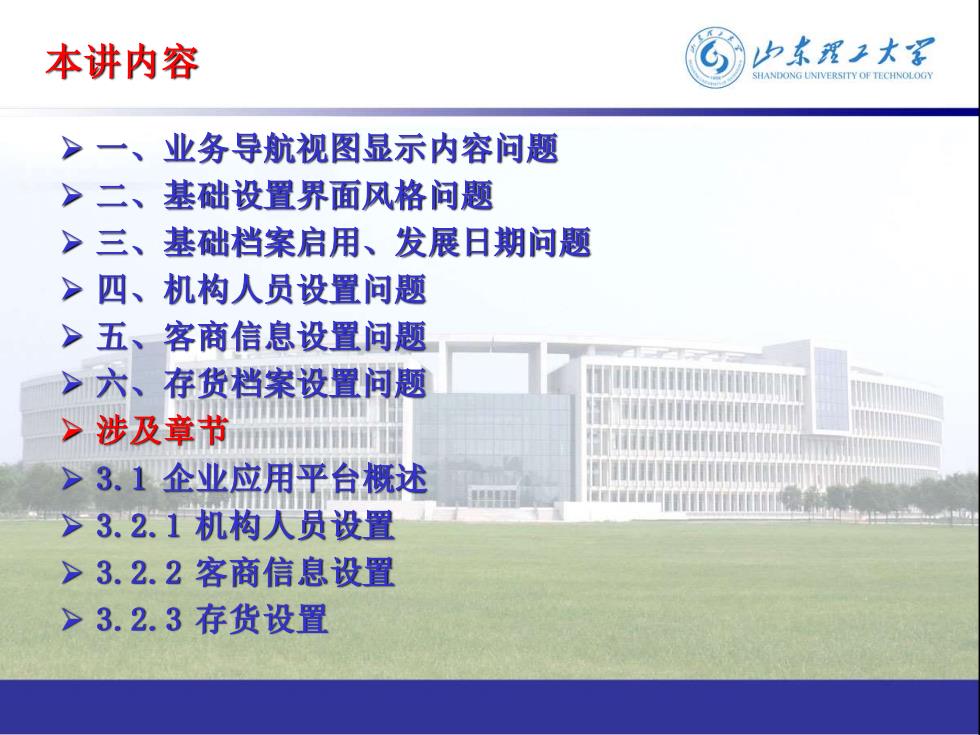 本讲内容

山东理工大学
SHANDONG UNIVERSITY OF TECHNOLOGY

➢ 一、业务导航视图显示内容问题
➢ 二、基础设置界面风格问题
➢ 三、基础档案启用、发展日期问题
➢ 四、机构人员设置问题
➢ 五、客商信息设置问题
➢ 六、存货档案设置问题
➢ 涉及章节
➢ 3.1 企业应用平台概述
➢ 3.2.1 机构人员设置
➢ 3.2.2 客商信息设置
➢ 3.2.3 存货设置